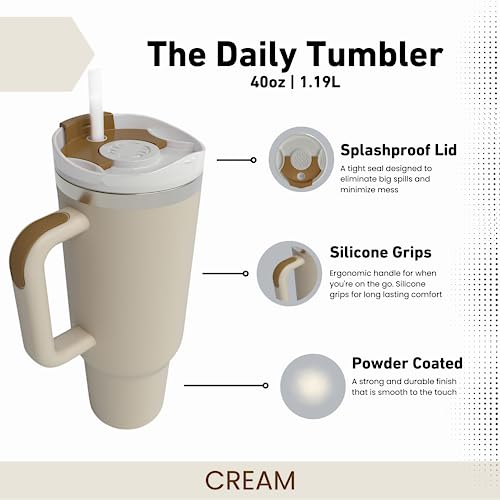 The Daily Tumbler
40oz | 1.19L

Splashproof Lid
A tight seal designed to eliminate big spills and minimize mess

Silicone Grips
Ergonomic handle for when you're on the go. Silicone grips for long lasting comfort

Powder Coated
A strong and durable finish that is smooth to the touch

CREAM